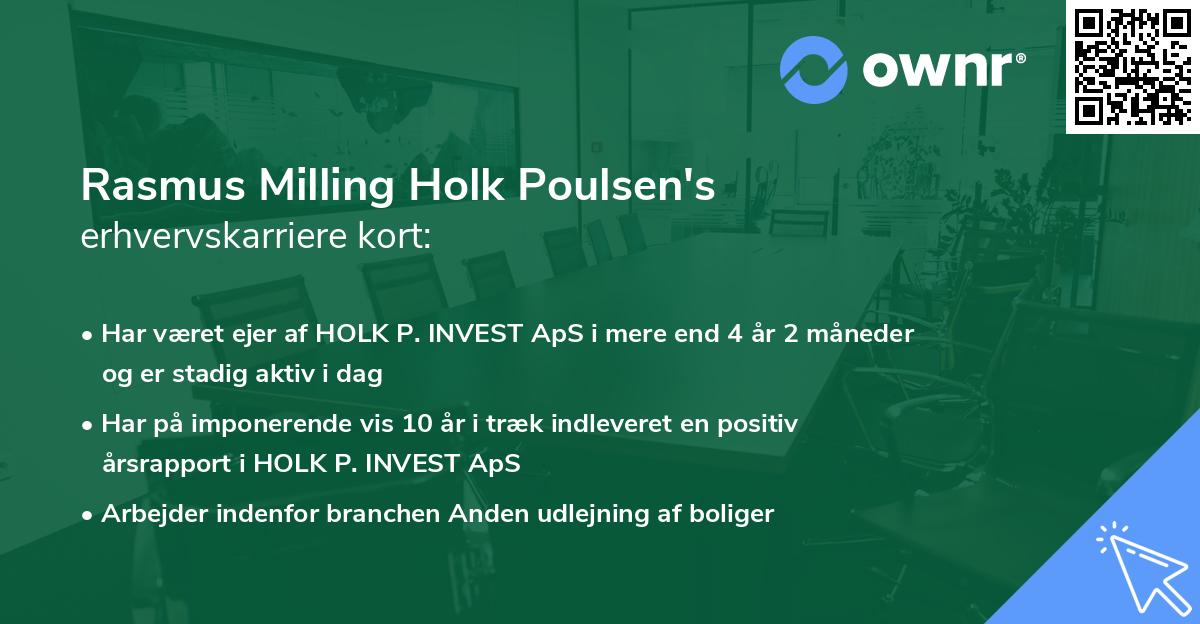 ownr®

Rasmus Milling Holk Poulsen's erhvervskarriere kort:

• Har været ejer af HOLK P. INVEST ApS i mere end 4 år 2 måneder og er stadig aktiv i dag

• Har på imponerende vis 10 år i træk indleveret en positiv årsrapport i HOLK P. INVEST ApS

• Arbejder indenfor branchen Anden udlejning af boliger